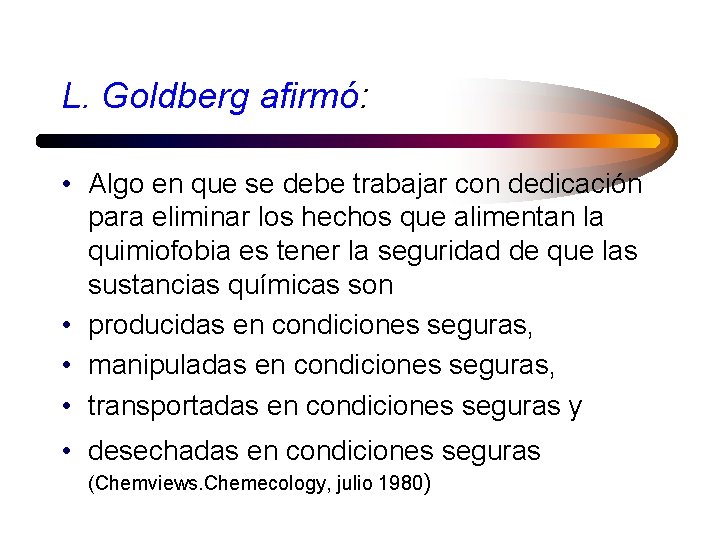 L. Goldberg afirmó:

• Algo en que se debe trabajar con dedicación para eliminar los hechos que alimentan la quimiofobia es tener la seguridad de que las sustancias químicas son

• producidas en condiciones seguras,

• manipuladas en condiciones seguras,

• transportadas en condiciones seguras y

• desechadas en condiciones seguras (Chemviews.Chemecology, julio 1980)